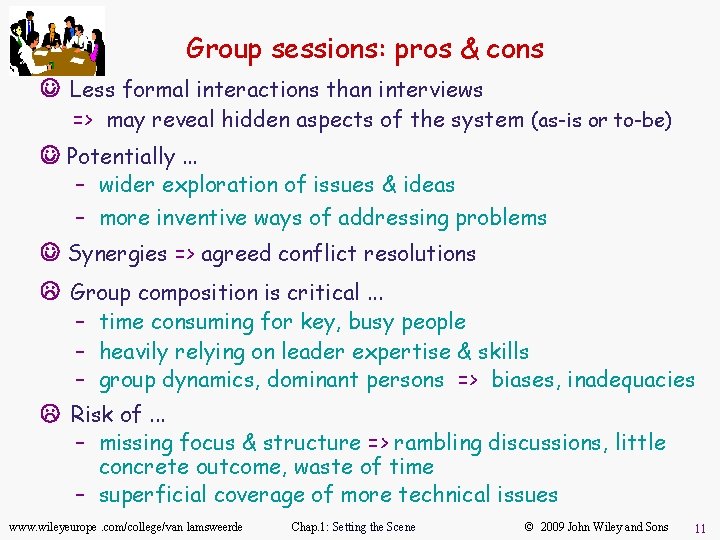 Group sessions: pros & cons

☺ Less formal interactions than interviews
=> may reveal hidden aspects of the system (as-is or to-be)

☺ Potentially ...
– wider exploration of issues & ideas
– more inventive ways of addressing problems

☺ Synergies => agreed conflict resolutions

☹ Group composition is critical ...
– time consuming for key, busy people
– heavily relying on leader expertise & skills
– group dynamics, dominant persons => biases, inadequacies

☹ Risk of ...
– missing focus & structure => rambling discussions, little concrete outcome, waste of time
– superficial coverage of more technical issues

www.wileyeurope .com/college/van lamsweerde Chap.1: Setting the Scene © 2009 John Wiley and Sons 11